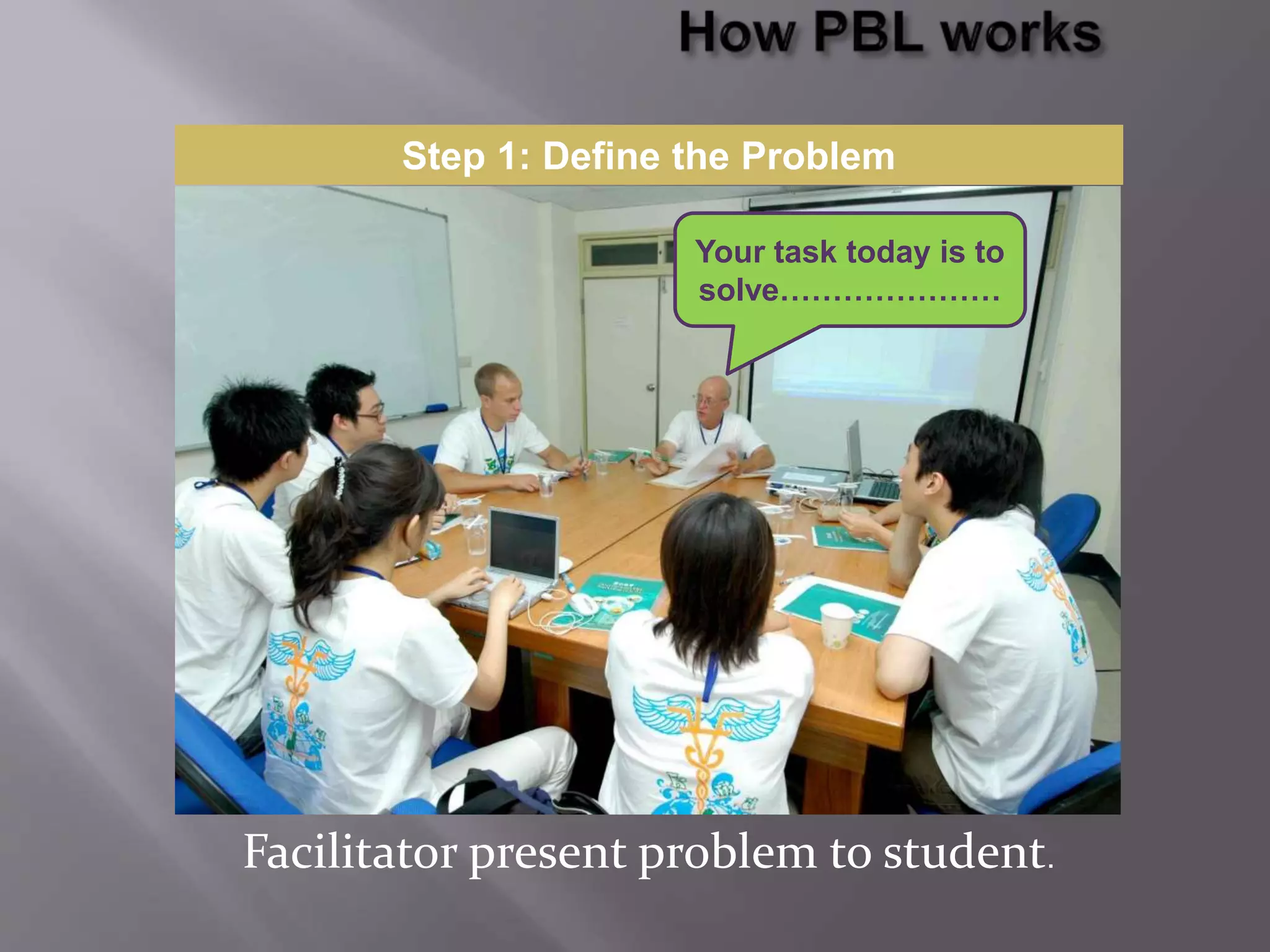 How PBL works

Step 1: Define the Problem

Your task today is to solve…………………

Facilitator present problem to student.